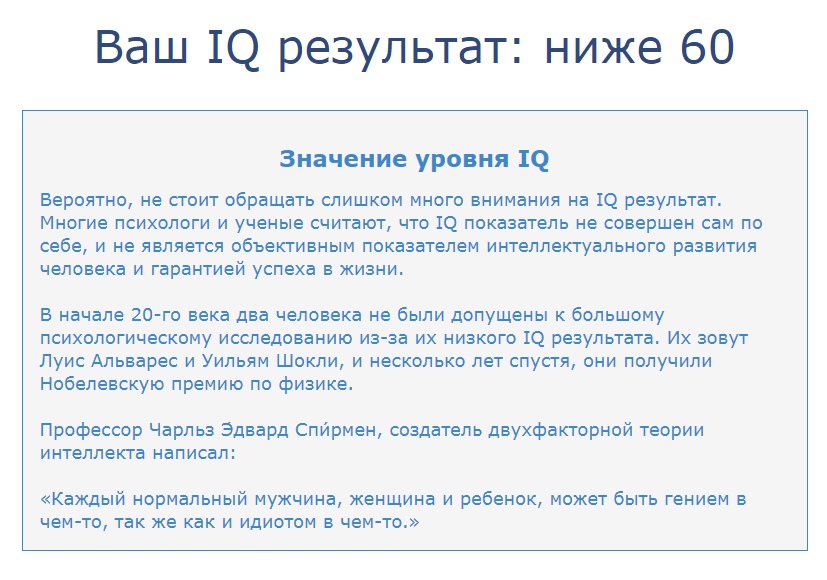 Ваш IQ результат: ниже 60

Значение уровня IQ

Вероятно, не стоит обращать слишком много внимания на IQ результат. Многие психологи и ученые считают, что IQ показатель не совершен сам по себе, и не является объективным показателем интеллектуального развития человека и гарантией успеха в жизни.

В начале 20-го века два человека не были допущены к большому психологическому исследованию из-за их низкого IQ результата. Их зовут Луис Альварес и Уильям Шокли, и несколько лет спустя, они получили Нобелевскую премию по физике.

Профессор Чарльз Э́двард Спи́рмен, создатель двухфакторной теории интеллекта написал:

«Каждый нормальный мужчина, женщина и ребенок, может быть гением в чем-то, так же как и идиотом в чем-то.»